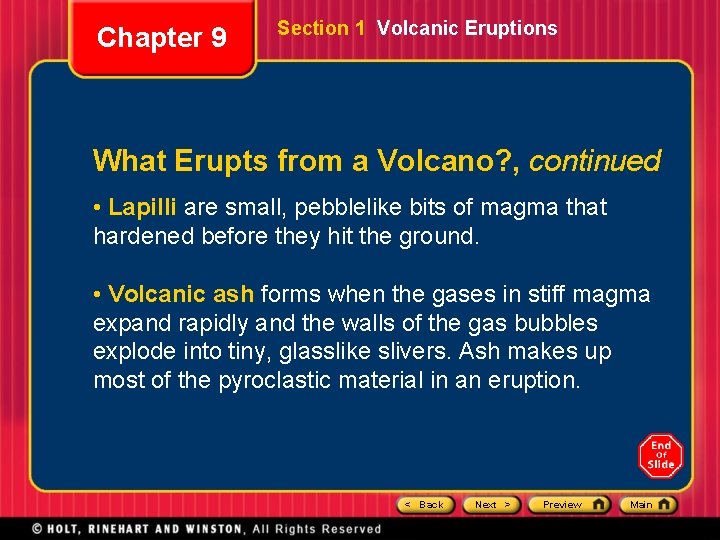 Chapter 9

Section 1 Volcanic Eruptions

What Erupts from a Volcano?, continued

• Lapilli are small, pebblelike bits of magma that hardened before they hit the ground.

• Volcanic ash forms when the gases in stiff magma expand rapidly and the walls of the gas bubbles explode into tiny, glasslike slivers. Ash makes up most of the pyroclastic material in an eruption.

End Of Slide

< Back Next > Preview Main

© HOLT, RINEHART AND WINSTON, All Rights Reserved